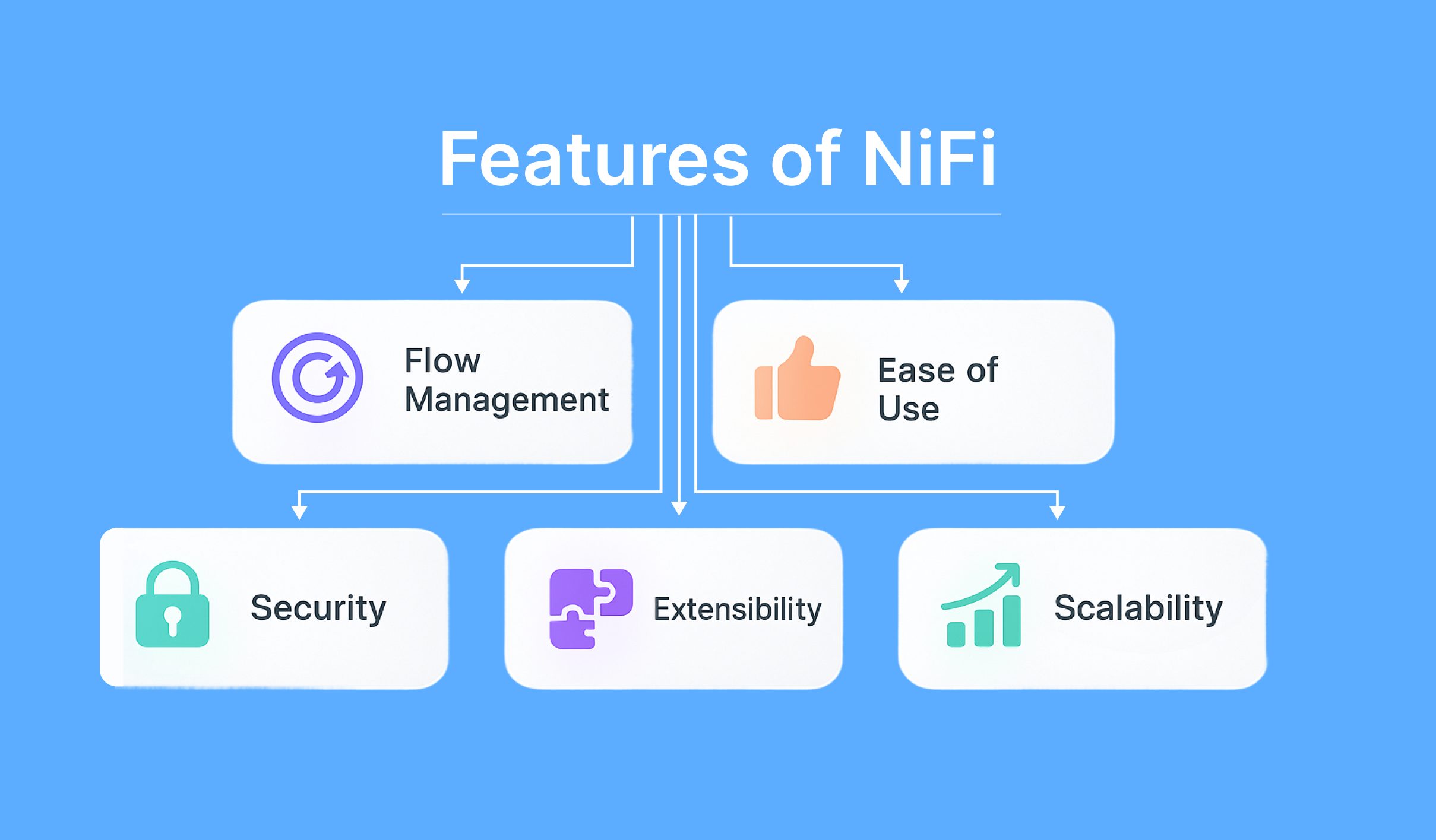 Features of NiFi

Flow Management

Ease of Use

Security

Extensibility

Scalability